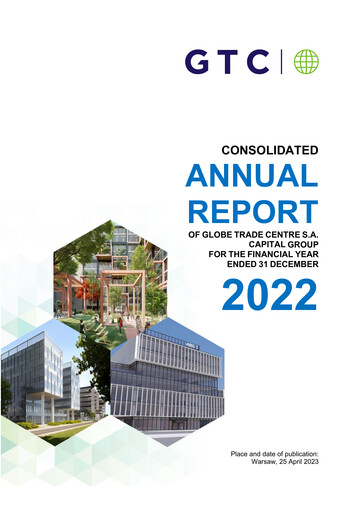 GTC

CONSOLIDATED
ANNUAL
REPORT
OF GLOBE TRADE CENTRE S.A.
CAPITAL GROUP
FOR THE FINANCIAL YEAR
ENDED 31 DECEMBER
2022

Place and date of publication:
Warsaw, 25 April 2023